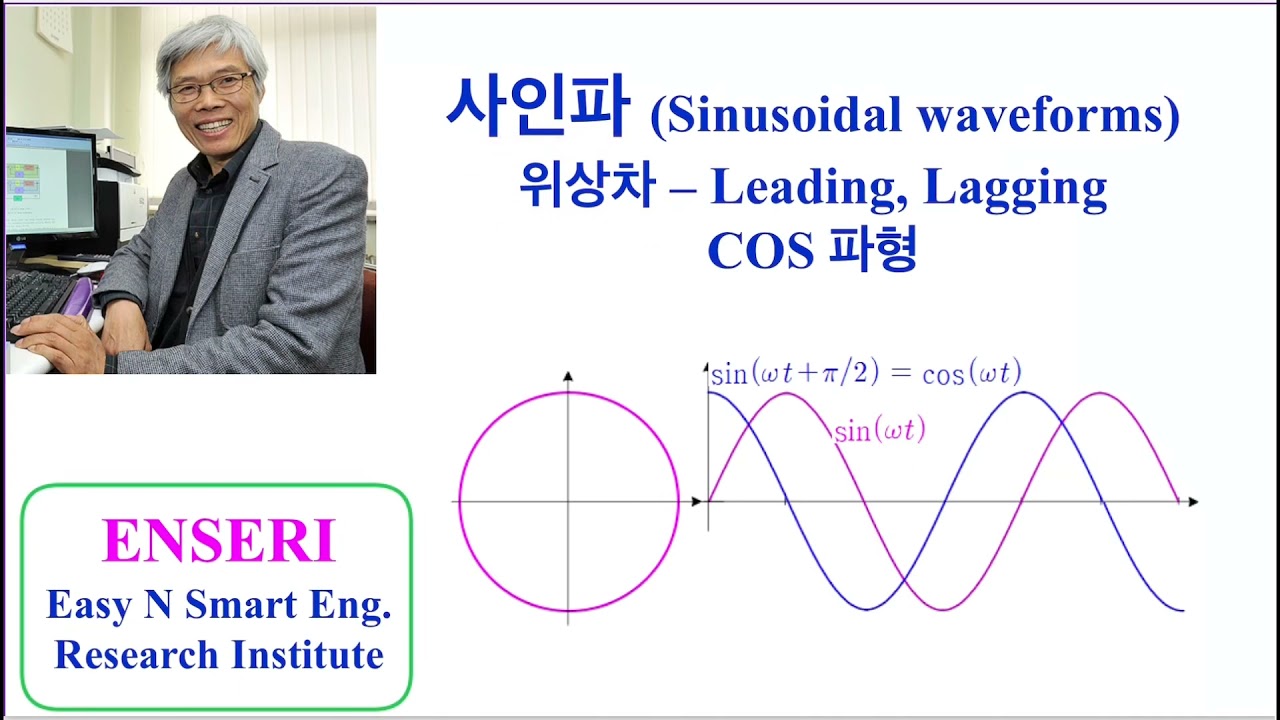 사인파 (Sinusoidal waveforms)
위상차 – Leading, Lagging
COS 파형

$\sin(\omega t + \pi/2) = \cos(\omega t)$

$\sin(\omega t)$

ENSERI
Easy N Smart Eng.
Research Institute